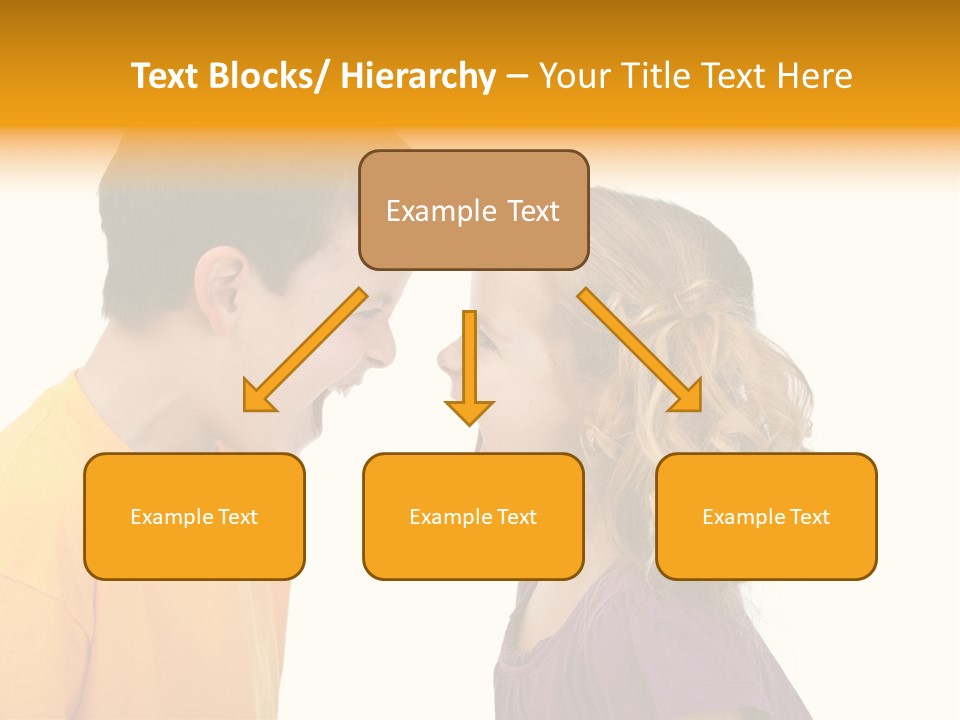 Text Blocks/ Hierarchy – Your Title Text Here

Example Text

Example Text

Example Text

Example Text